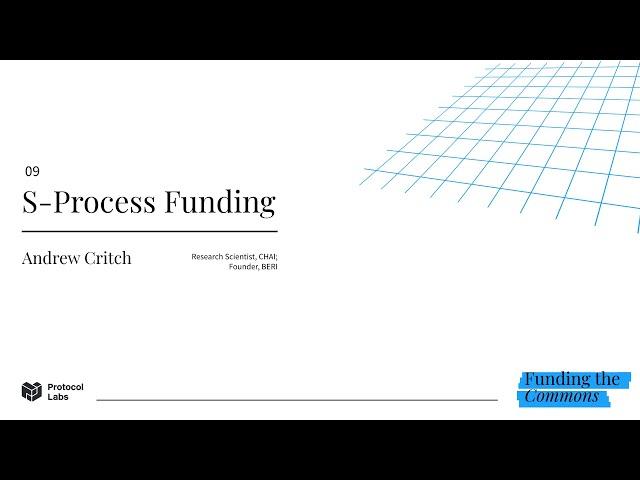 09

S-Process Funding

Andrew Critch

Research Scientist, CHAI;
Founder, BERI

Protocol
Labs

Funding the
Commons